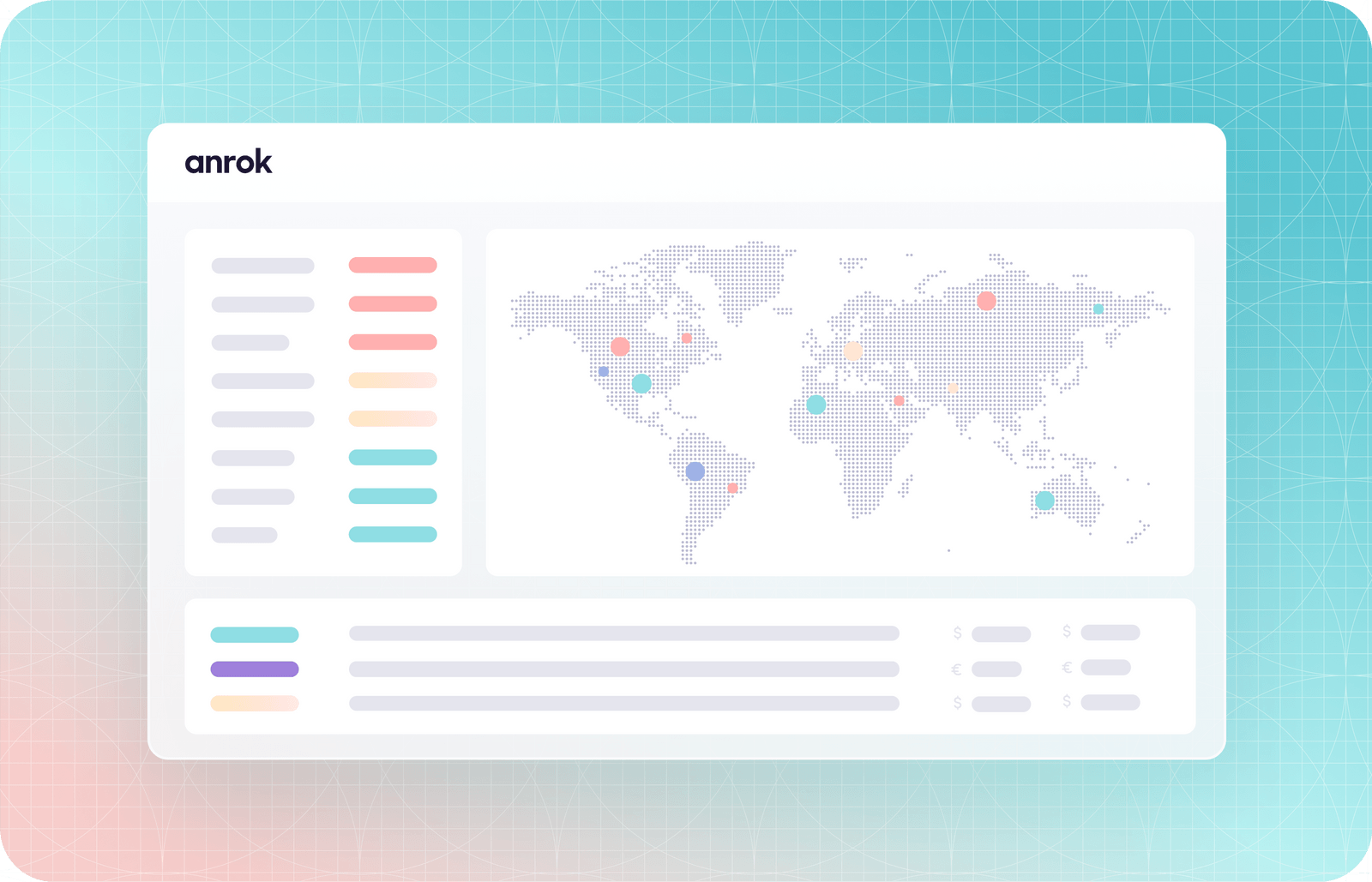 anrok

$ $
€ €
$ $